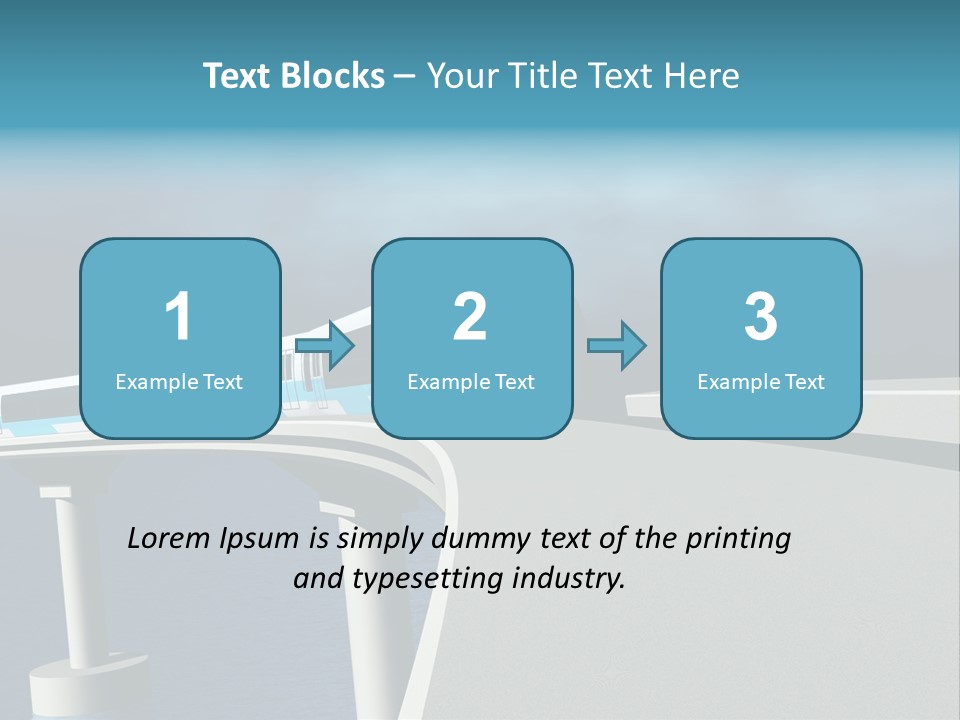 Text Blocks – Your Title Text Here

1
Example Text

2
Example Text

3
Example Text

Lorem Ipsum is simply dummy text of the printing and typesetting industry.